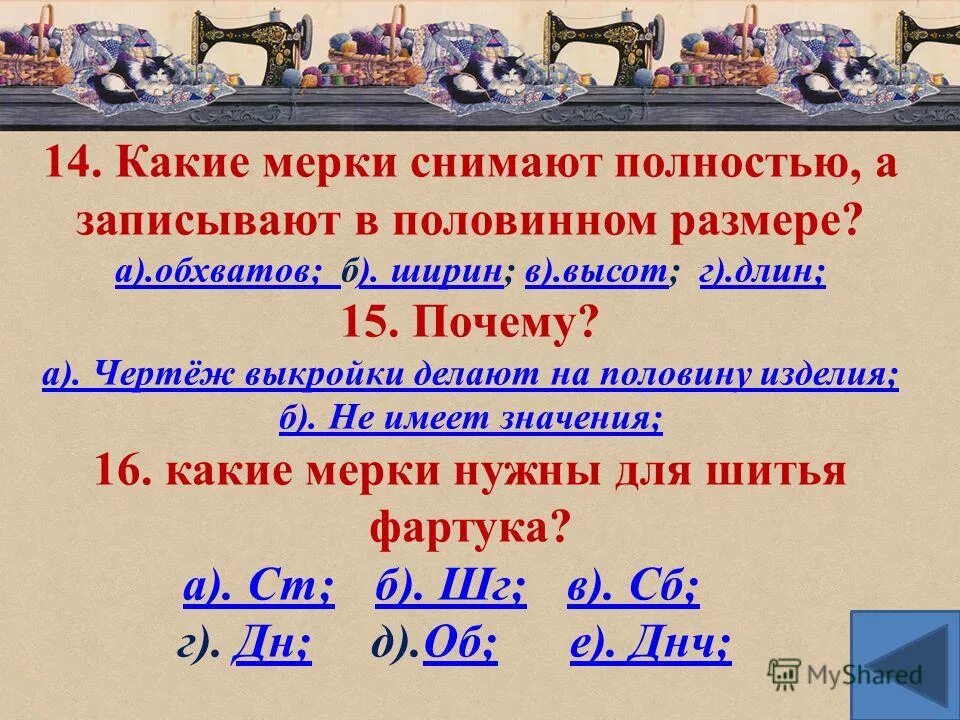 14. Какие мерки снимают полностью, а записывают в половинном размере?
а).обхватов; б). ширин; в).высот; г).длин;
15. Почему?
а). Чертёж выкройки делают на половину изделия;
б). Не имеет значения;
16. какие мерки нужны для шитья фартука?
а). Ст; б). Шг; в). Сб;
г). Дн; д).Об; е). Днч;

MyShared